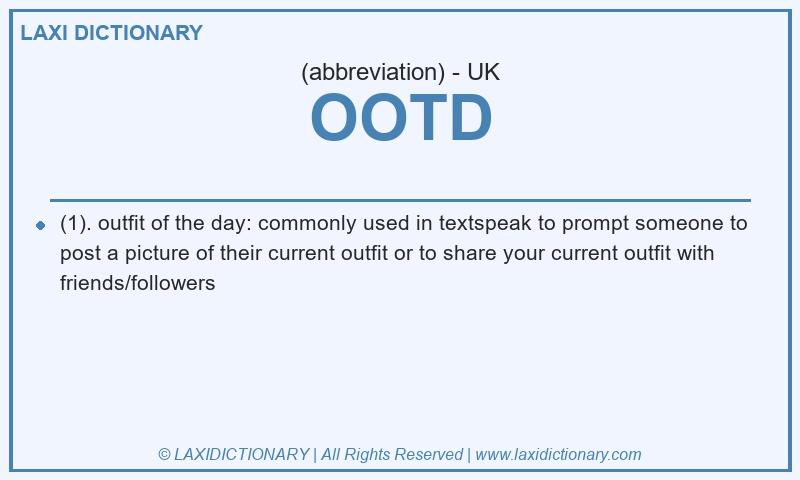 LAXI DICTIONARY

(abbreviation) - UK

OOTD

(1). outfit of the day: commonly used in textspeak to prompt someone to post a picture of their current outfit or to share your current outfit with friends/followers

© LAXIDICTIONARY | All Rights Reserved | www.laxidictionary.com